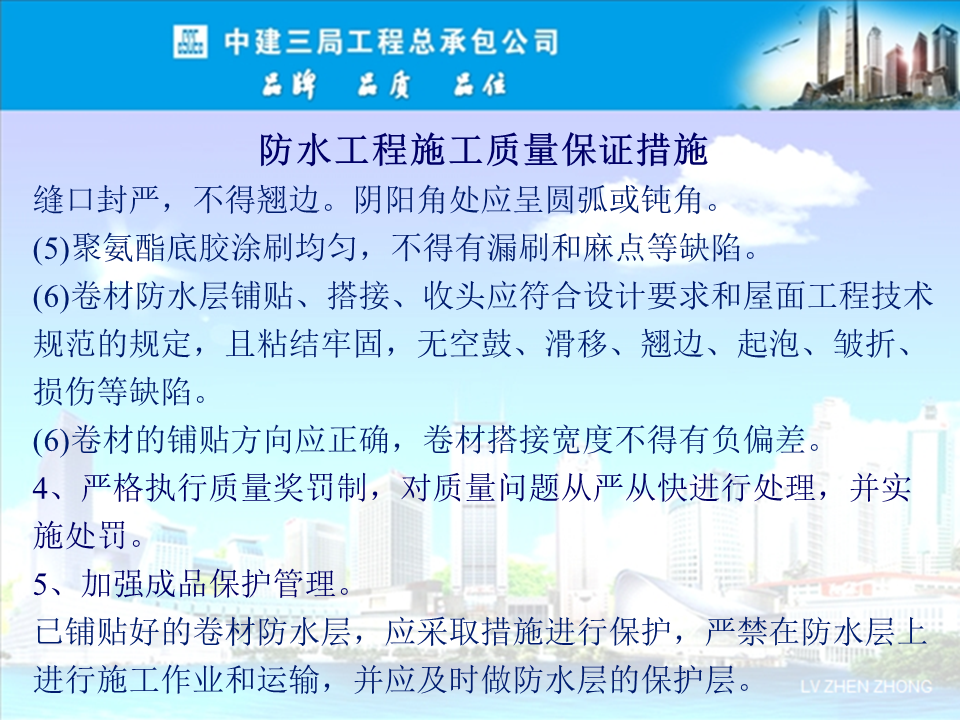 中建三局工程总承包公司
品牌 品质 品位

防水工程施工质量保证措施

缝口封严，不得翘边。阴阳角处应呈圆弧或钝角。
(5)聚氨酯底胶涂刷均匀，不得有漏刷和麻点等缺陷。
(6)卷材防水层铺贴、搭接、收头应符合设计要求和屋面工程技术规范的规定，且粘结牢固，无空鼓、滑移、翘边、起泡、皱折、损伤等缺陷。
(6)卷材的铺贴方向应正确，卷材搭接宽度不得有负偏差。
4、严格执行质量奖罚制，对质量问题从严从快进行处理，并实施处罚。
5、加强成品保护管理。
已铺贴好的卷材防水层，应采取措施进行保护，严禁在防水层上进行施工作业和运输，并应及时做防水层的保护层。

LV ZHEN ZHONG